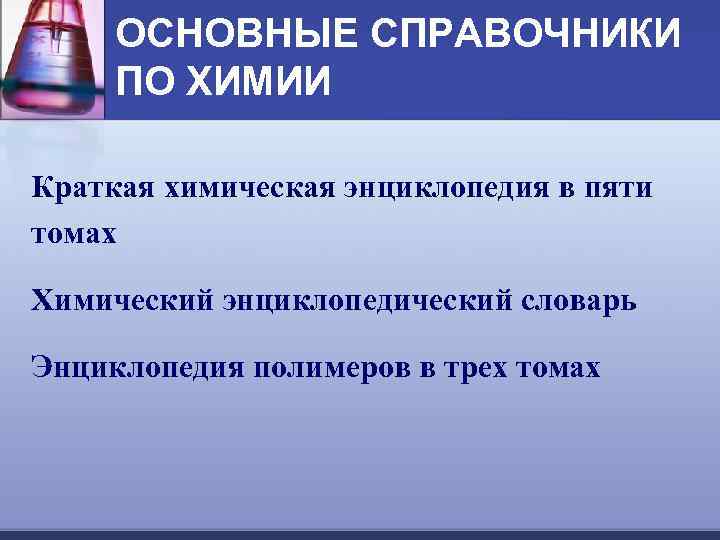 ОСНОВНЫЕ СПРАВОЧНИКИ ПО ХИМИИ

Краткая химическая энциклопедия в пяти томах

Химический энциклопедический словарь

Энциклопедия полимеров в трех томах